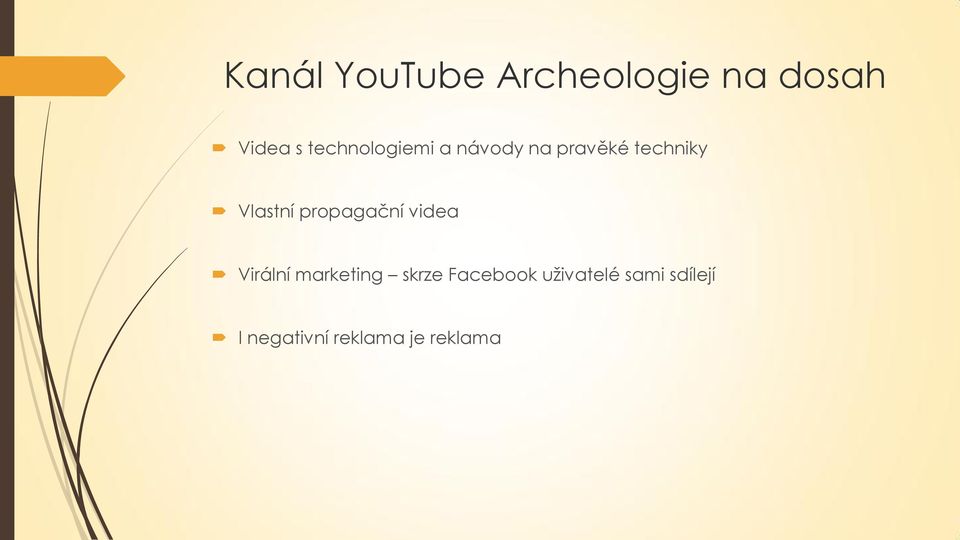 Kanál YouTube Archeologie na dosah

Videa s technologiemi a návody na pravěké techniky

Vlastní propagační videa

Virální marketing – skrze Facebook uživatelé sami sdílejí

I negativní reklama je reklama